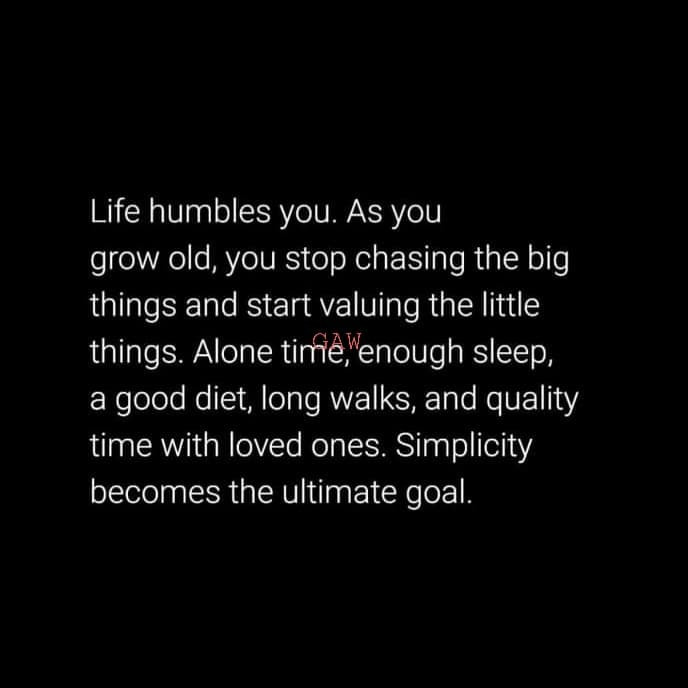 Life humbles you. As you grow old, you stop chasing the big things and start valuing the little things. Alone time, enough sleep, a good diet, long walks, and quality time with loved ones. Simplicity becomes the ultimate goal.

GAW